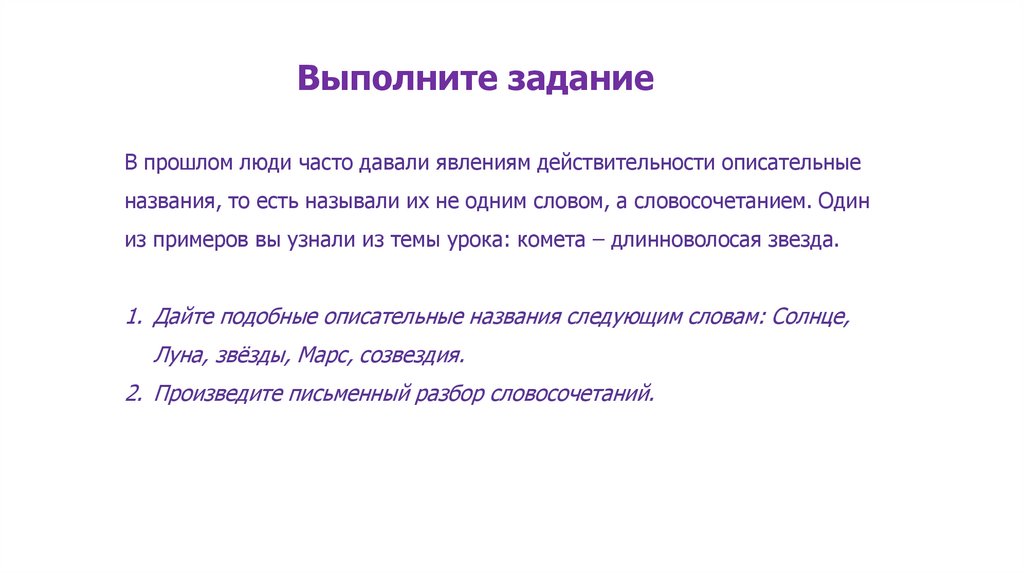 Выполните задание

В прошлом люди часто давали явлениям действительности описательные названия, то есть называли их не одним словом, а словосочетанием. Один из примеров вы узнали из темы урока: комета – длинноволосая звезда.

1. Дайте подобные описательные названия следующим словам: Солнце, Луна, звёзды, Марс, созвездия.
2. Произведите письменный разбор словосочетаний.